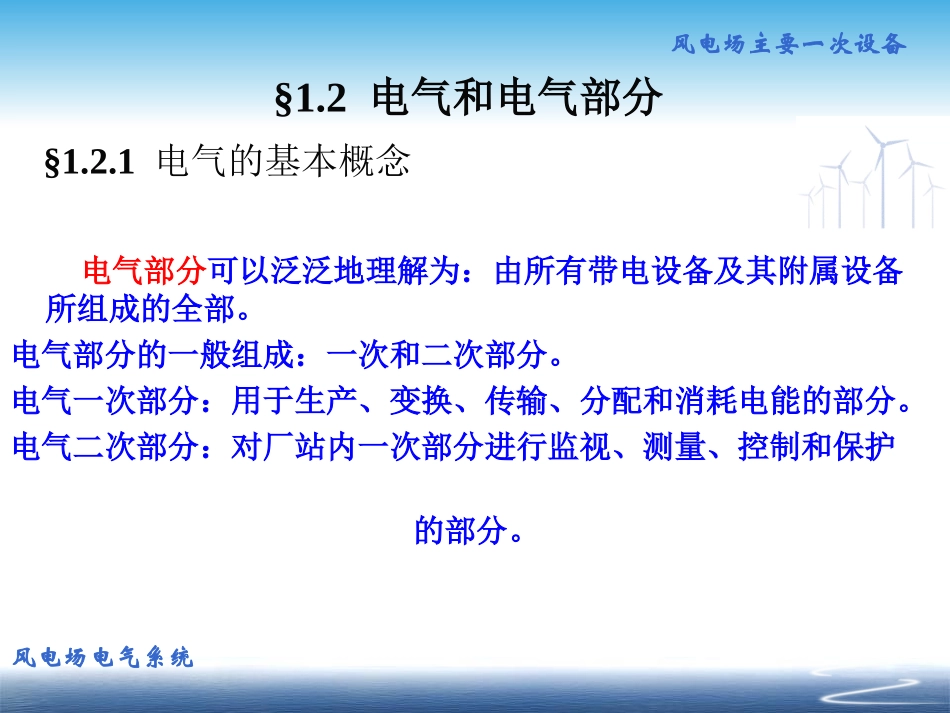 风电场主要一次设备

§1.2 电气和电气部分

§1.2.1 电气的基本概念

电气部分可以泛泛地理解为：由所有带电设备及其附属设备所组成的全部。

电气部分的一般组成：一次和二次部分。

电气一次部分：用于生产、变换、传输、分配和消耗电能的部分。

电气二次部分：对厂站内一次部分进行监视、测量、控制和保护的部分。

风电场电气系统